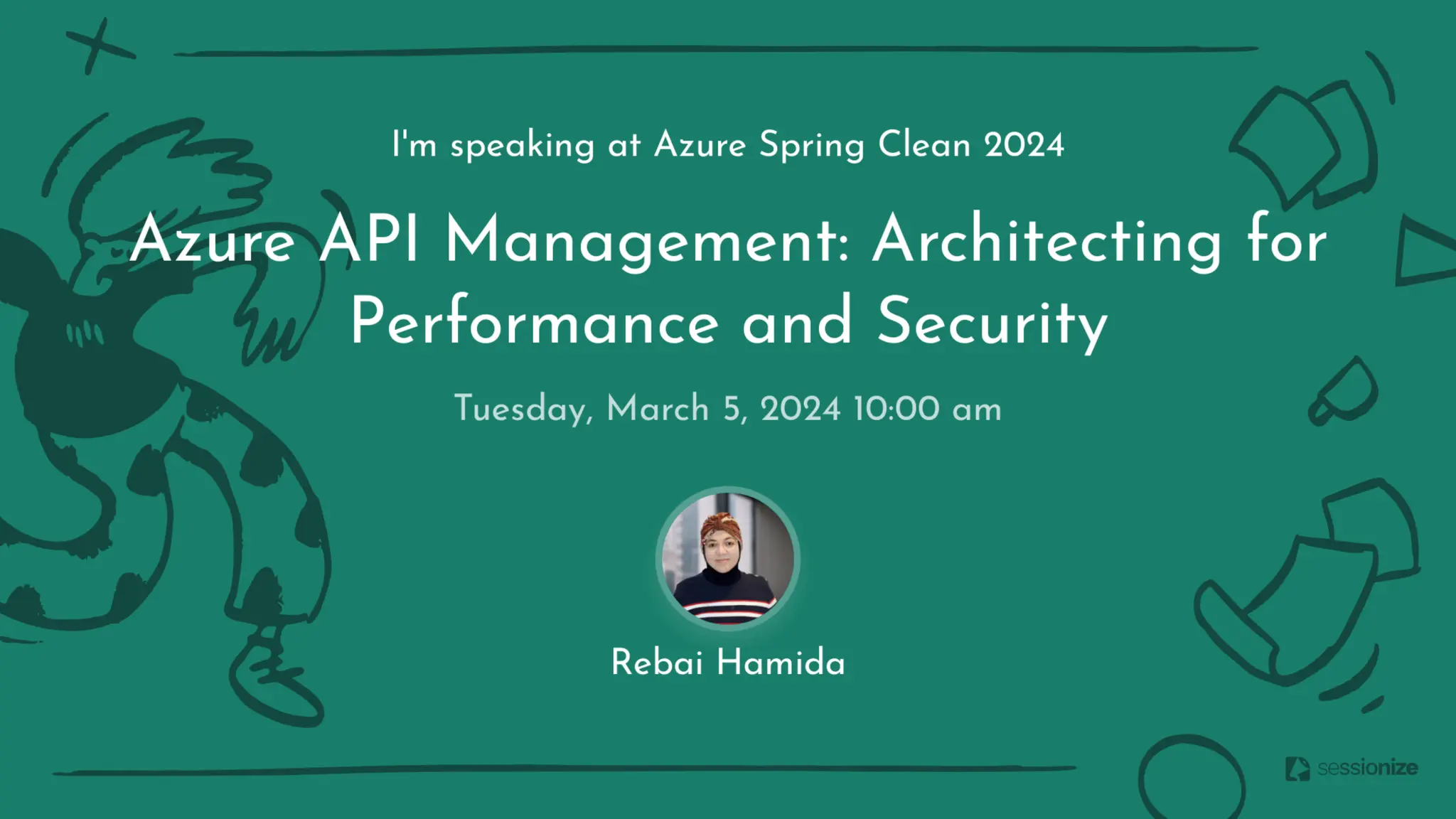 I'm speaking at Azure Spring Clean 2024

Azure API Management: Architecting for Performance and Security

Tuesday, March 5, 2024 10:00 am

Rebai Hamida

sessionize